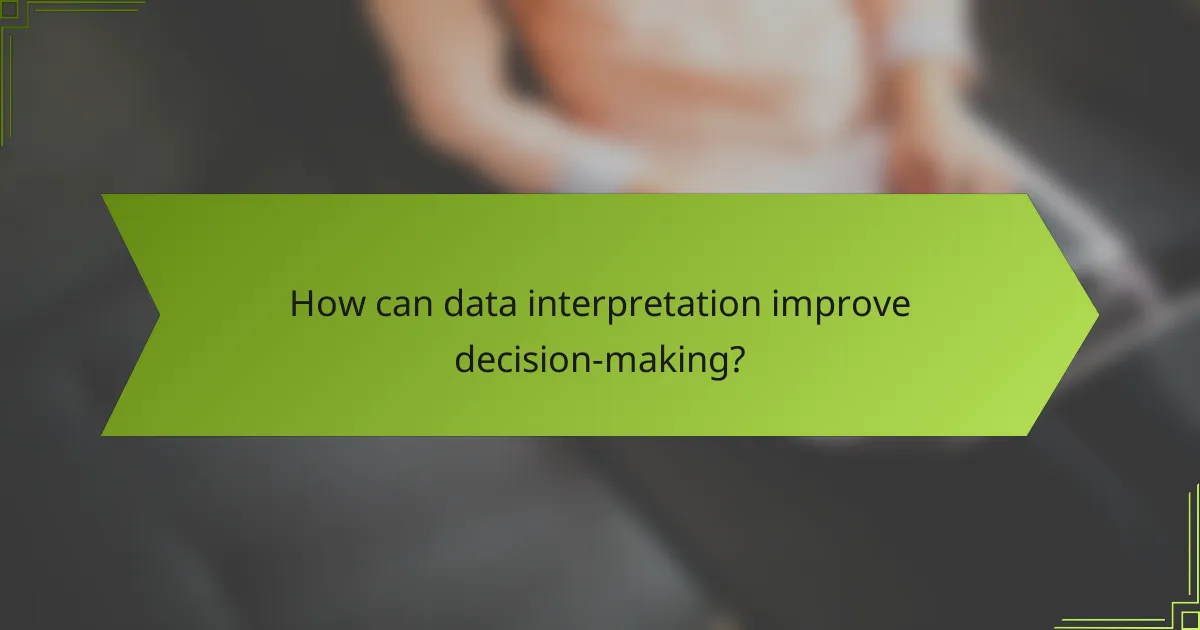 How can data interpretation improve decision-making?